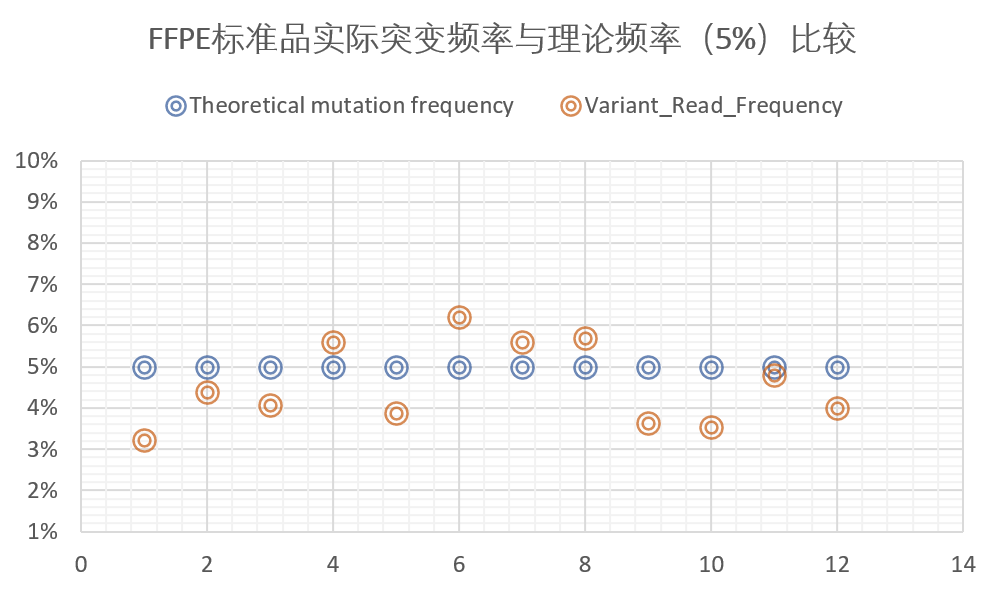 FFPE标准品实际突变频率与理论频率（5%）比较

Theoretical mutation frequency   Variant_Read_Frequency

10%
9%
8%
7%
6%
5%
4%
3%
2%
1%

0 2 4 6 8 10 12 14